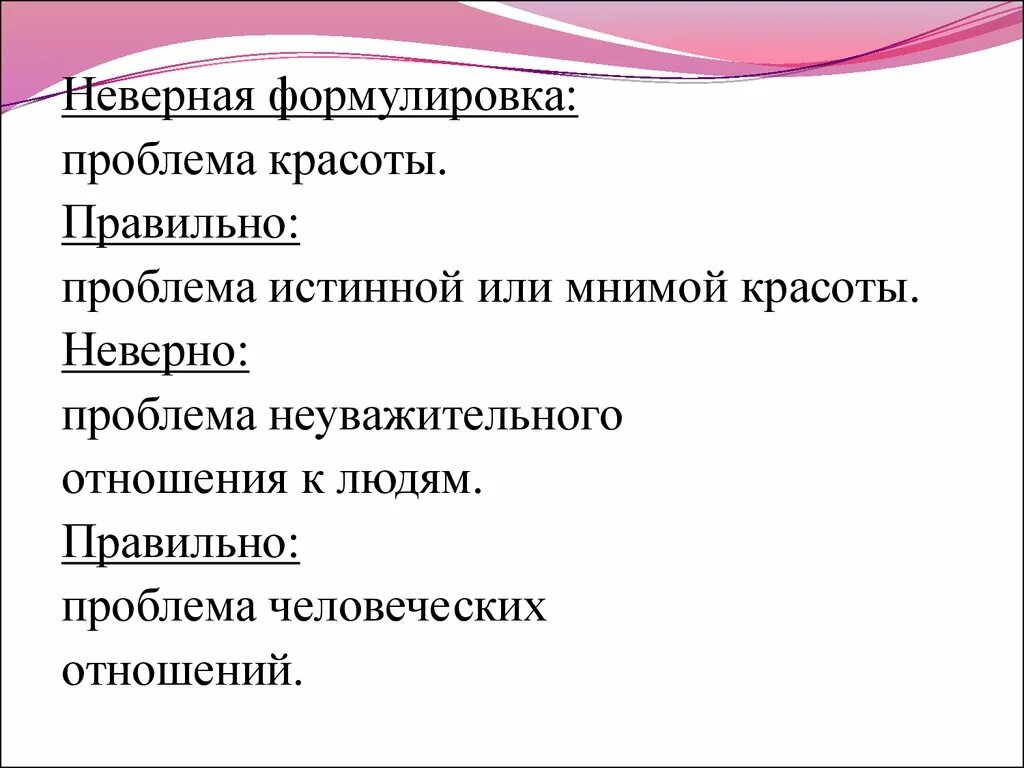 Неверная формулировка:
проблема красоты.
Правильно:
проблема истинной или мнимой красоты.
Неверно:
проблема неуважительного отношения к людям.
Правильно:
проблема человеческих отношений.